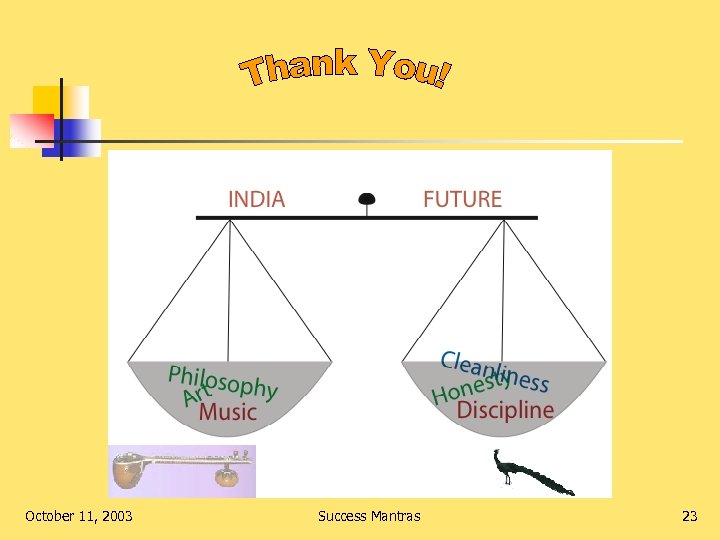 Thank You!

INDIA

FUTURE

Philosophy
Art
Music

Cleanliness
Honesty
Discipline

October 11, 2003

Success Mantras

23